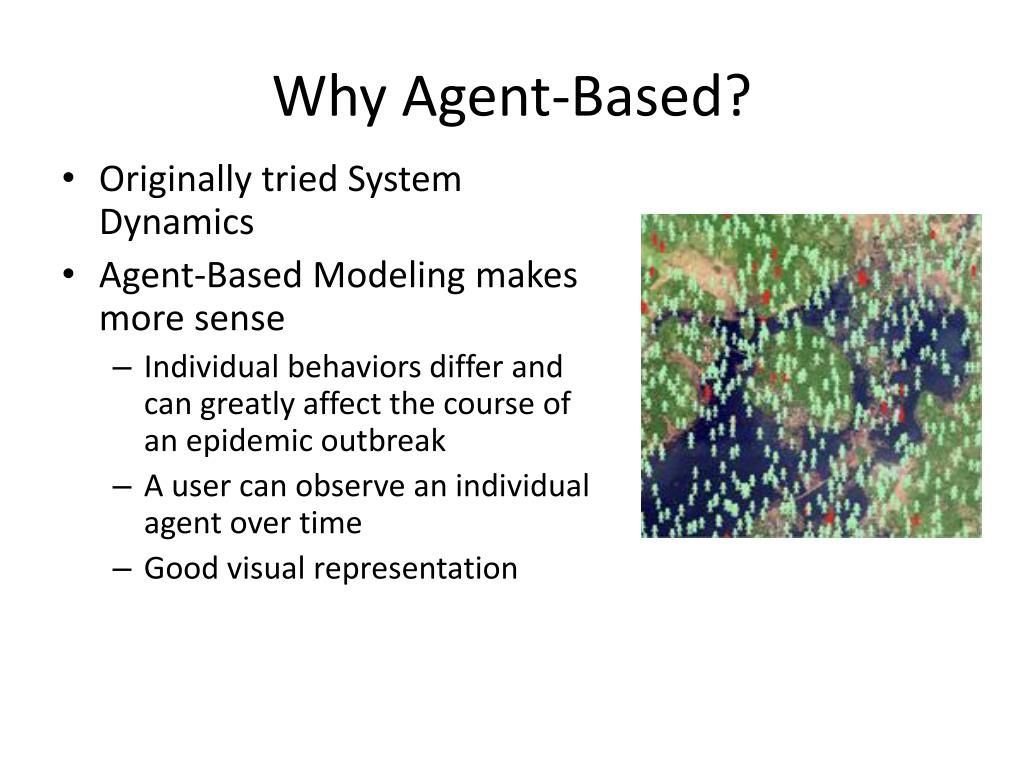 Why Agent-Based?

• Originally tried System Dynamics
• Agent-Based Modeling makes more sense
  – Individual behaviors differ and can greatly affect the course of an epidemic outbreak
  – A user can observe an individual agent over time
  – Good visual representation